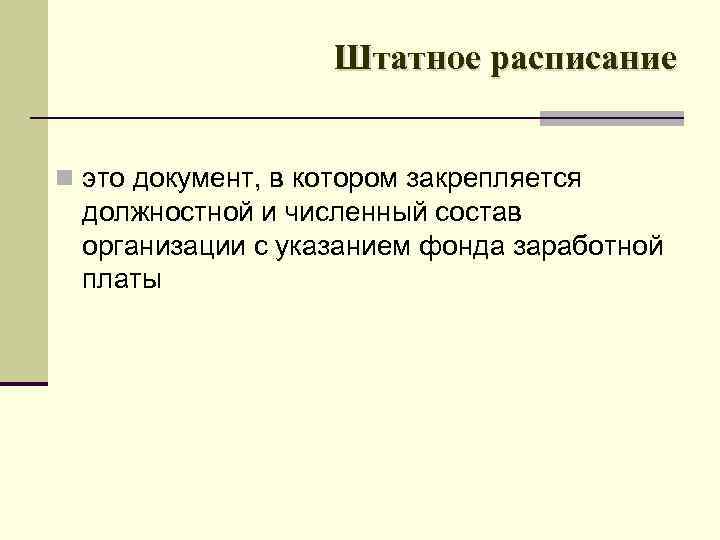 Штатное расписание

это документ, в котором закрепляется должностной и численный состав организации с указанием фонда заработной платы